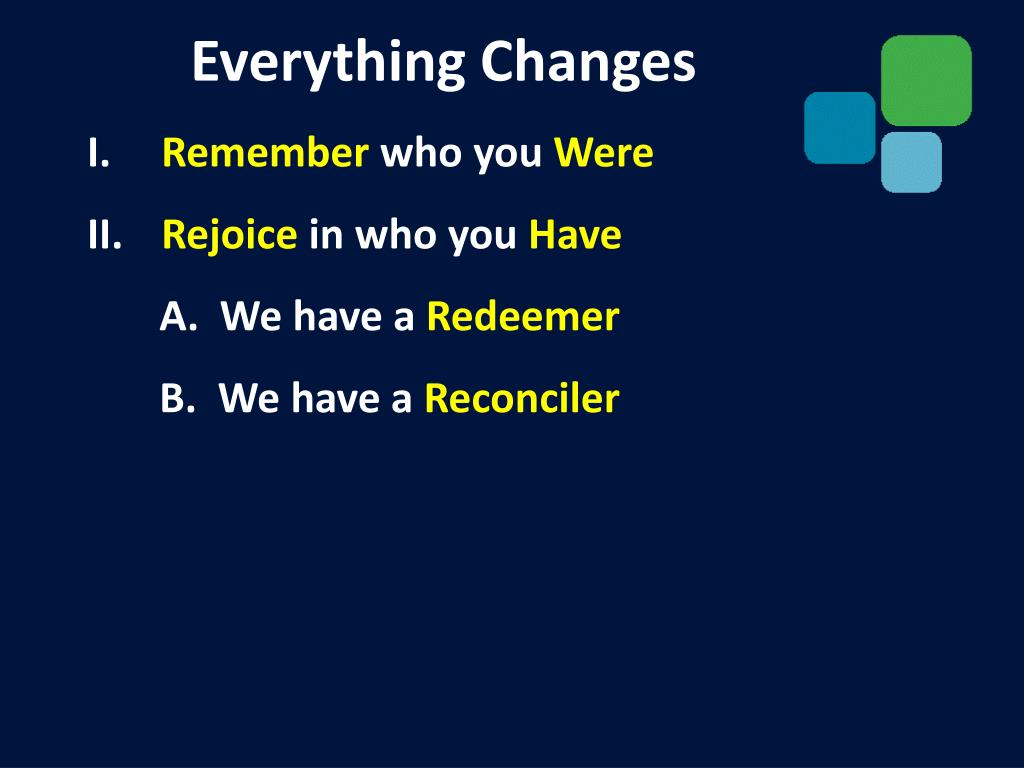 Everything Changes

I. Remember who you Were

II. Rejoice in who you Have

A. We have a Redeemer

B. We have a Reconciler